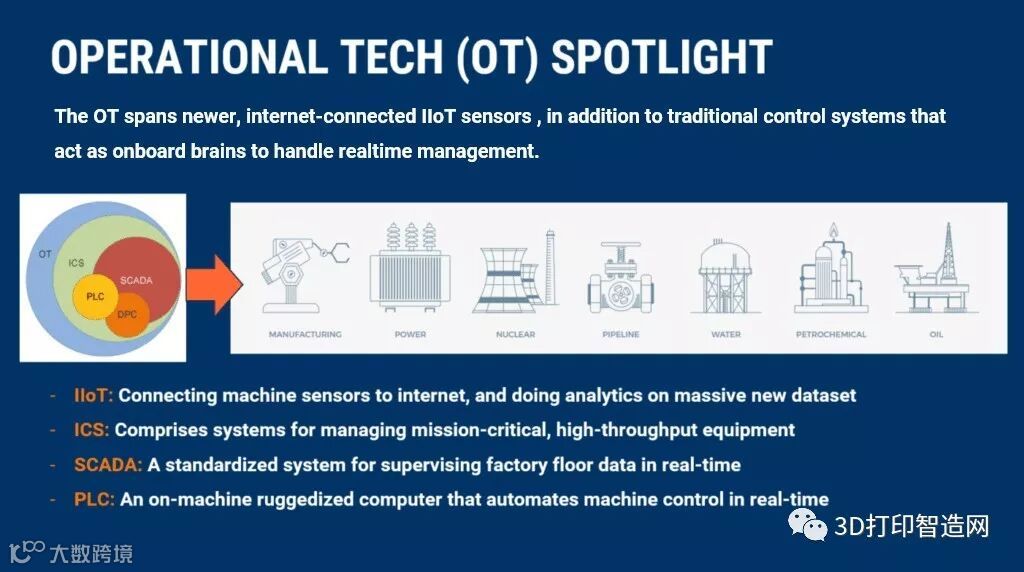 OPERATIONAL TECH (OT) SPOTLIGHT

The OT spans newer, internet-connected IIoT sensors , in addition to traditional control systems that act as onboard brains to handle realtime management.

OT
ICS
SCADA
PLC
DPC

MANUFACTURING
POWER
NUCLEAR
PIPELINE
WATER
PETROCHEMICAL
OIL

- IIoT: Connecting machine sensors to internet, and doing analytics on massive new dataset
- ICS: Comprises systems for managing mission-critical, high-throughput equipment
- SCADA: A standardized system for supervising factory floor data in real-time
- PLC: An on-machine ruggedized computer that automates machine control in real-time

大数跨境

3D打印智造网